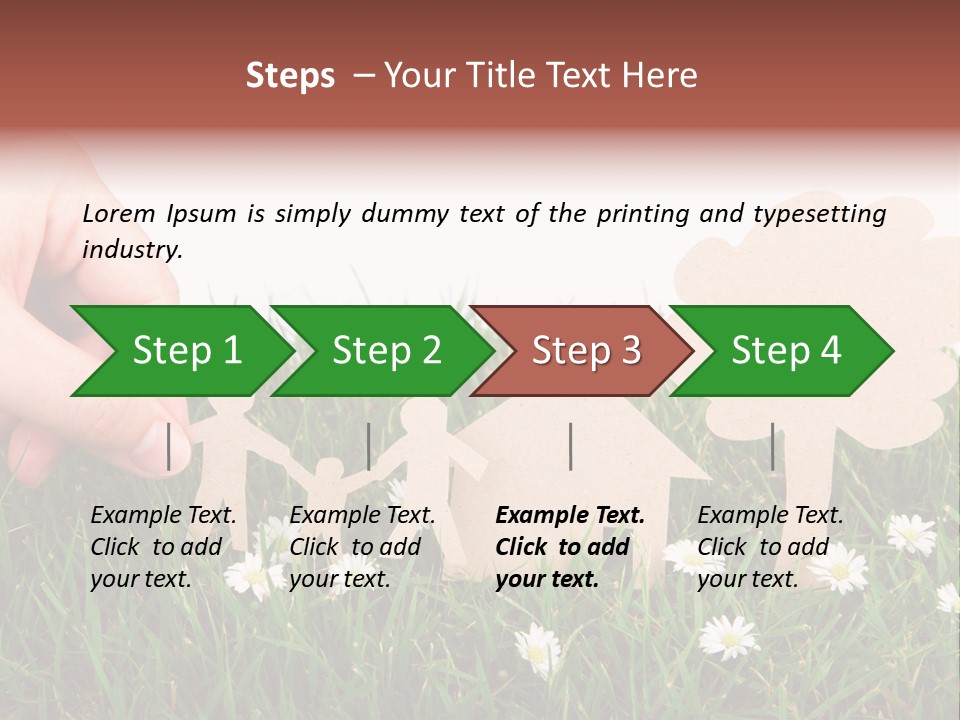 Steps – Your Title Text Here

Lorem Ipsum is simply dummy text of the printing and typesetting industry.

Step 1

Step 2

Step 3

Step 4

Example Text. Click to add your text.

Example Text. Click to add your text.

Example Text. Click to add your text.

Example Text. Click to add your text.